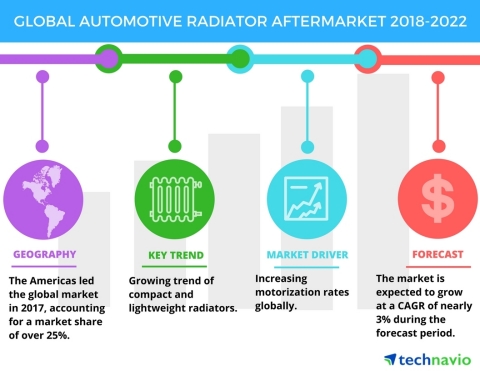 GLOBAL AUTOMOTIVE RADIATOR AFTERMARKET 2018-2022

GEOGRAPHY

The Americas led the global market in 2017, accounting for a market share of over 25%.

KEY TREND

Growing trend of compact and lightweight radiators.

MARKET DRIVER

Increasing motorization rates globally.

FORECAST

The market is expected to grow at a CAGR of nearly 3% during the forecast period.

technavio